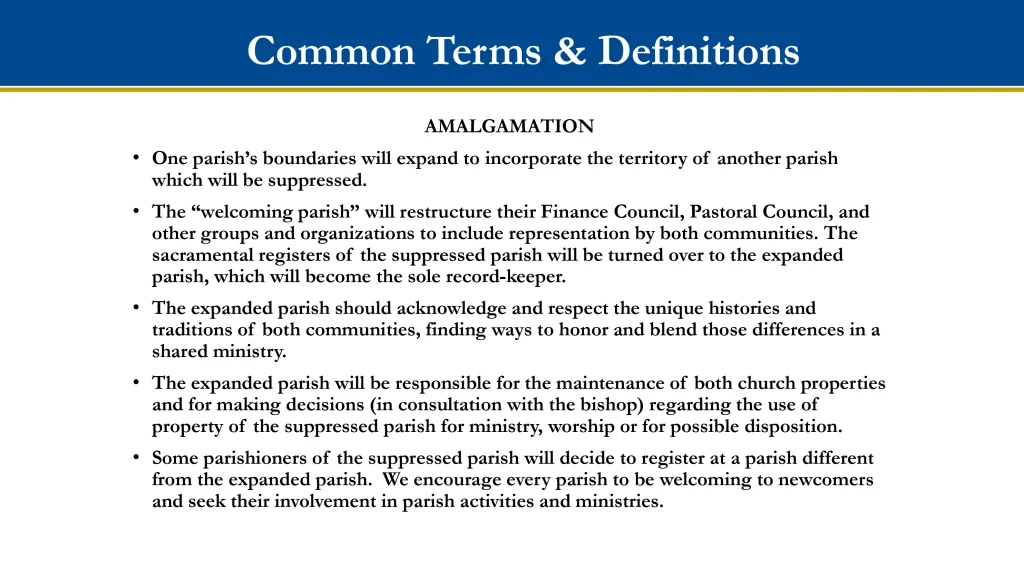 Common Terms & Definitions

AMALGAMATION

• One parish's boundaries will expand to incorporate the territory of another parish which will be suppressed.

• The "welcoming parish" will restructure their Finance Council, Pastoral Council, and other groups and organizations to include representation by both communities. The sacramental registers of the suppressed parish will be turned over to the expanded parish, which will become the sole record-keeper.

• The expanded parish should acknowledge and respect the unique histories and traditions of both communities, finding ways to honor and blend those differences in a shared ministry.

• The expanded parish will be responsible for the maintenance of both church properties and for making decisions (in consultation with the bishop) regarding the use of property of the suppressed parish for ministry, worship or for possible disposition.

• Some parishioners of the suppressed parish will decide to register at a parish different from the expanded parish. We encourage every parish to be welcoming to newcomers and seek their involvement in parish activities and ministries.